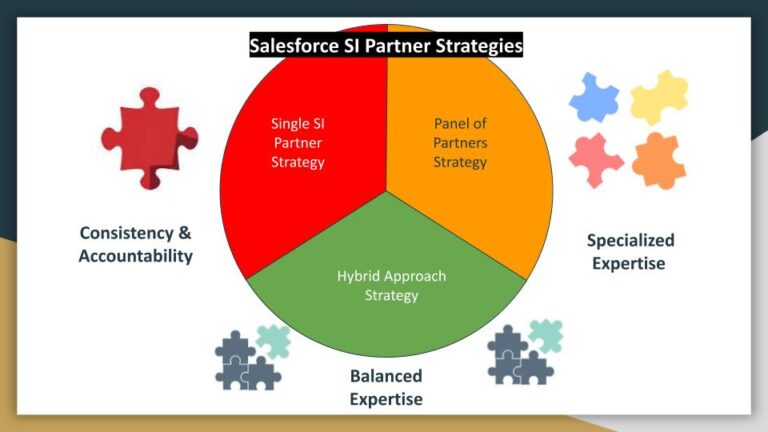 Salesforce SI Partner Strategies

Single SI Partner Strategy

Panel of Partners Strategy

Hybrid Approach Strategy

Consistency & Accountability

Specialized Expertise

Balanced Expertise